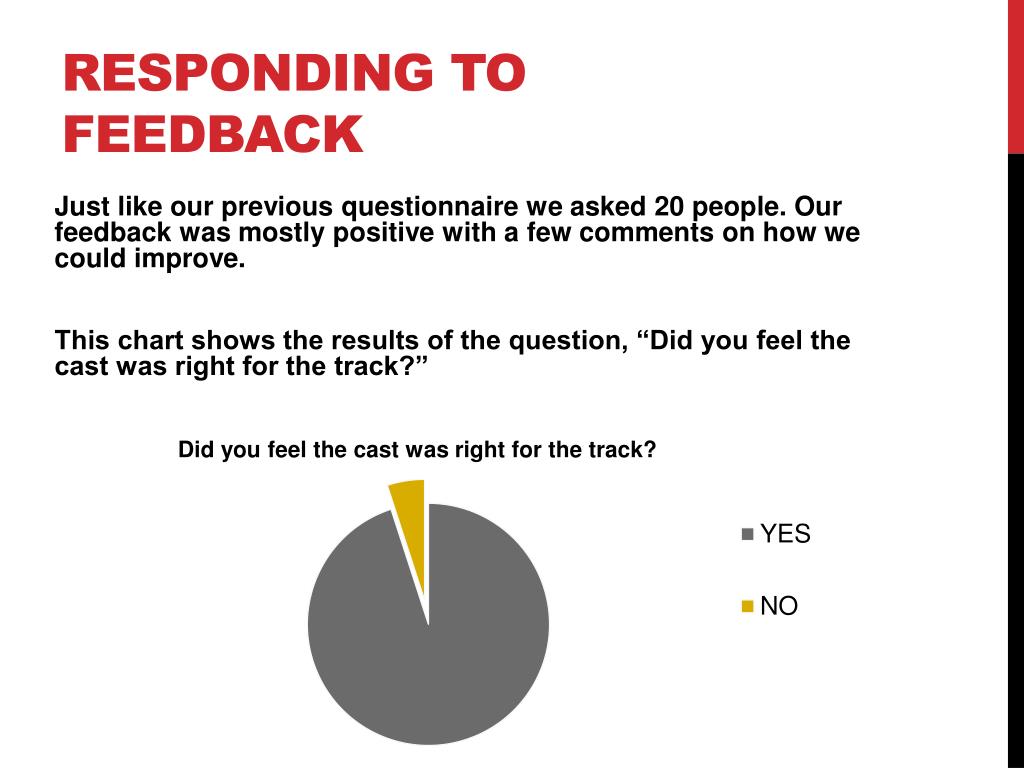 RESPONDING TO FEEDBACK

Just like our previous questionnaire we asked 20 people. Our feedback was mostly positive with a few comments on how we could improve.

This chart shows the results of the question, “Did you feel the cast was right for the track?”

Did you feel the cast was right for the track?

YES

NO